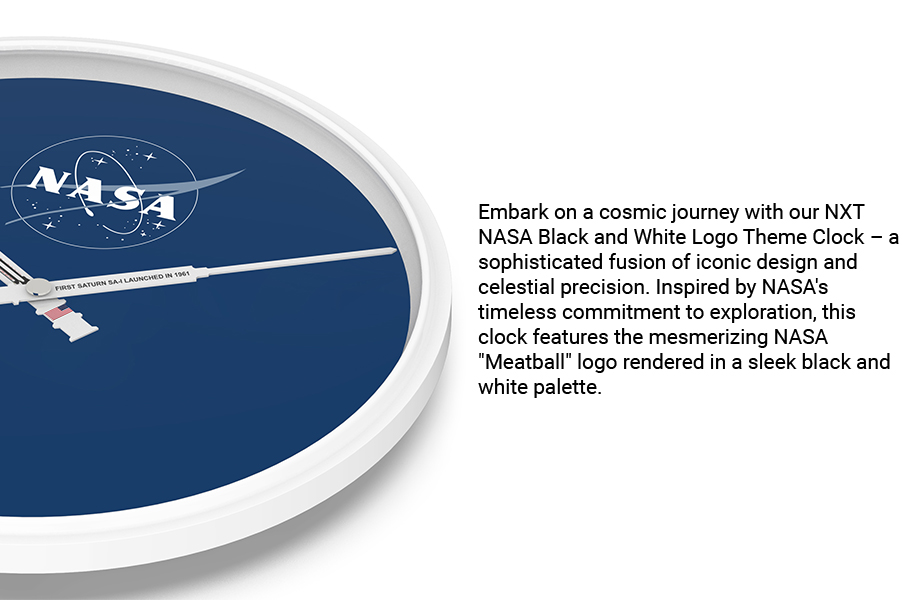 NASA

FIRST SATURN SA-I LAUNCHED IN 1961

Embark on a cosmic journey with our NXT NASA Black and White Logo Theme Clock – a sophisticated fusion of iconic design and celestial precision. Inspired by NASA's timeless commitment to exploration, this clock features the mesmerizing NASA "Meatball" logo rendered in a sleek black and white palette.